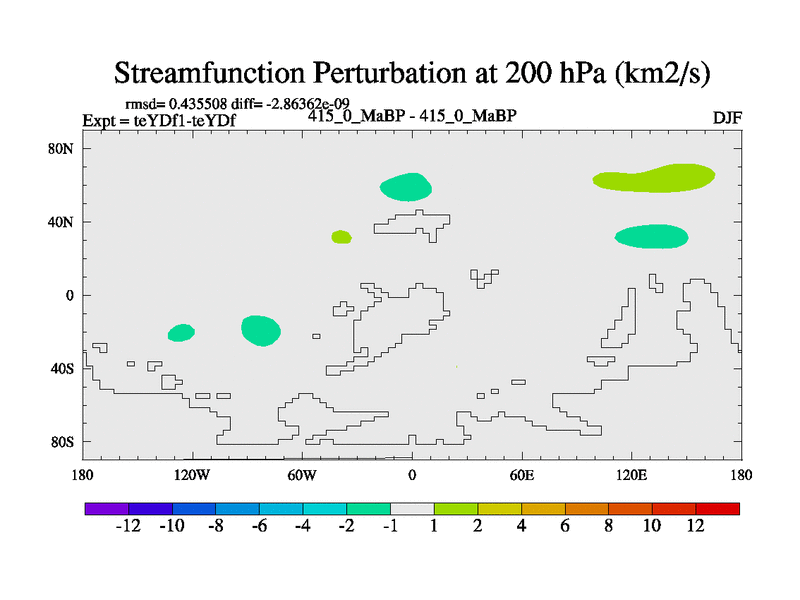 Streamfunction Perturbation at 200 hPa (km2/s)

rmsd= 0.435508 diff= -2.86362e-09
Expt = teYDf1-teYDf
415_0_MaBP - 415_0_MaBP
DJF

80N
40N
0
40S
80S

180
120W
60W
0
60E
120E
180

-12
-10
-8
-6
-4
-2
-1
1
2
4
6
8
10
12